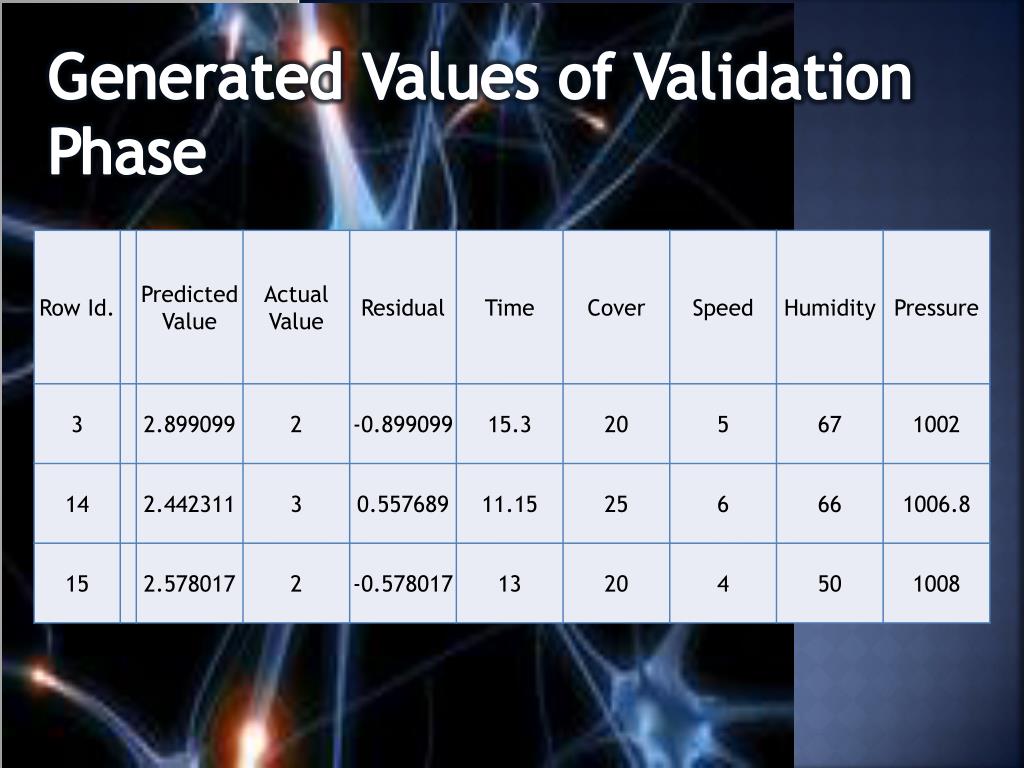 Generated Values of Validation Phase

| Row Id. | | Predicted Value | Actual Value | Residual | Time | Cover | Speed | Humidity | Pressure |
|---|---|---|---|---|---|---|---|---|---|
| 3 | | 2.899099 | 2 | -0.899099 | 15.3 | 20 | 5 | 67 | 1002 |
| 14 | | 2.442311 | 3 | 0.557689 | 11.15 | 25 | 6 | 66 | 1006.8 |
| 15 | | 2.578017 | 2 | -0.578017 | 13 | 20 | 4 | 50 | 1008 |